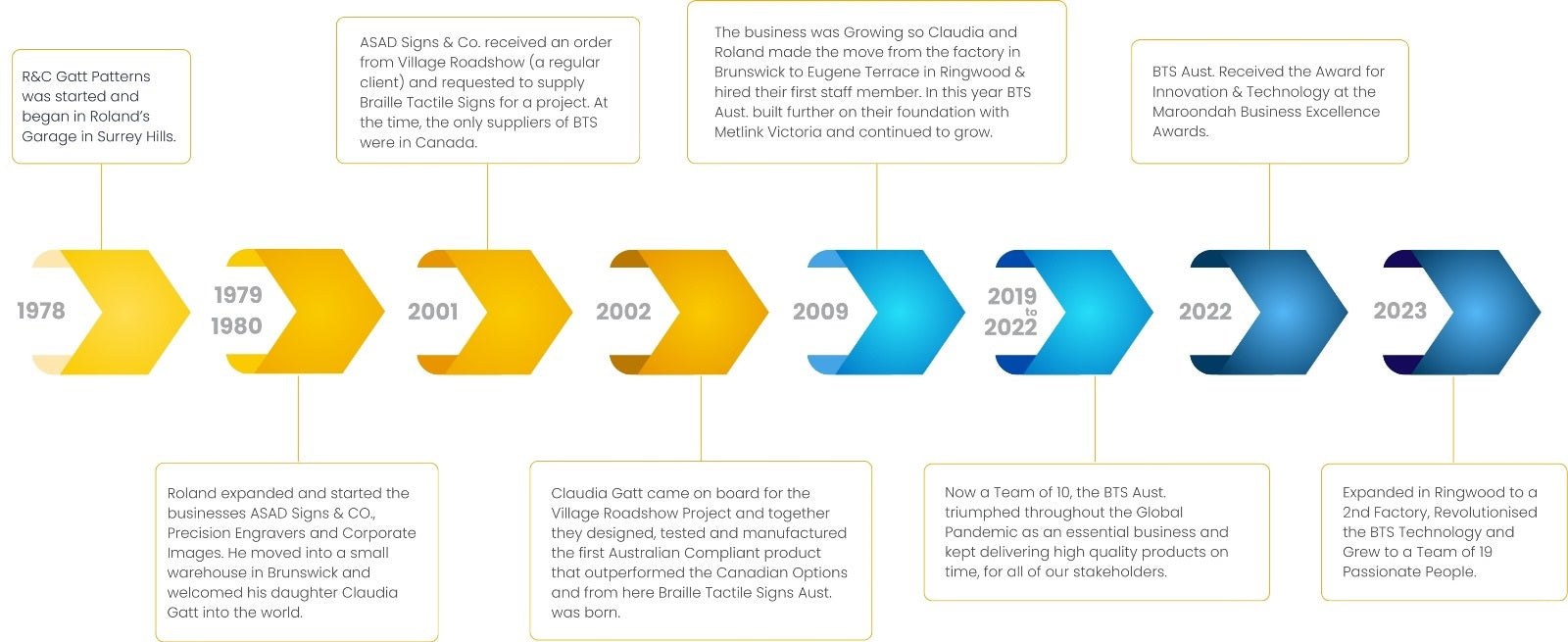 R&C Gatt Patterns was started and began in Roland's Garage in Surrey Hills.

ASAD Signs & Co. received an order from Village Roadshow (a regular client) and requested to supply Braille Tactile Signs for a project. At the time, the only suppliers of BTS were in Canada.

The business was Growing so Claudia and Roland made the move from the factory in Brunswick to Eugene Terrace in Ringwood & hired their first staff member. In this year BTS Aust. built further on their foundation with Metlink Victoria and continued to grow.

BTS Aust. Received the Award for Innovation & Technology at the Maroondah Business Excellence Awards.

1978

1979
1980

2001

2002

2009

2019
to
2022

2022

2023

Roland expanded and started the businesses ASAD Signs & CO., Precision Engravers and Corporate Images. He moved into a small warehouse in Brunswick and welcomed his daughter Claudia Gatt into the world.

Claudia Gatt came on board for the Village Roadshow Project and together they designed, tested and manufactured the first Australian Compliant product that outperformed the Canadian Options and from here Braille Tactile Signs Aust. was born.

Now a Team of 10, the BTS Aust. triumphed throughout the Global Pandemic as an essential business and kept delivering high quality products on time, for all of our stakeholders.

Expanded in Ringwood to a 2nd Factory, Revolutionised the BTS Technology and Grew to a Team of 19 Passionate People.